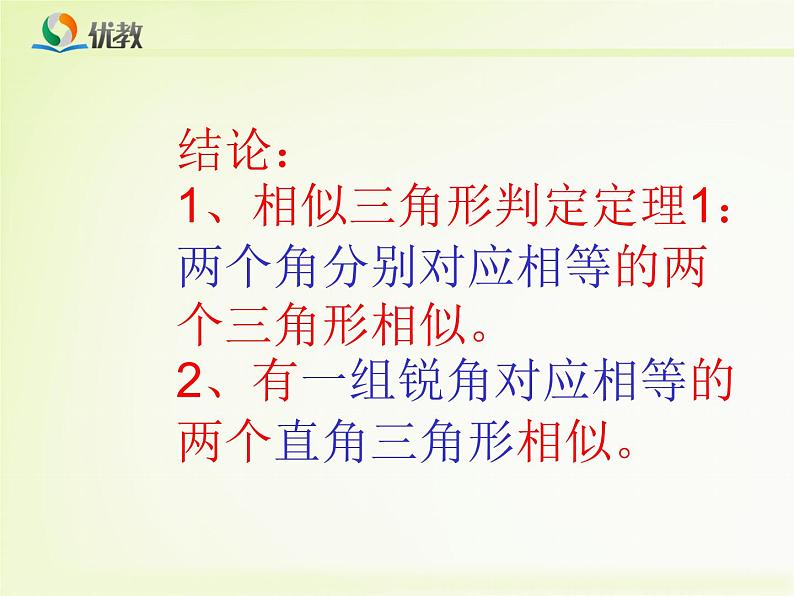 优教

结论：
1、相似三角形判定定理1：两个角分别对应相等的两个三角形相似。
2、有一组锐角对应相等的两个直角三角形相似。